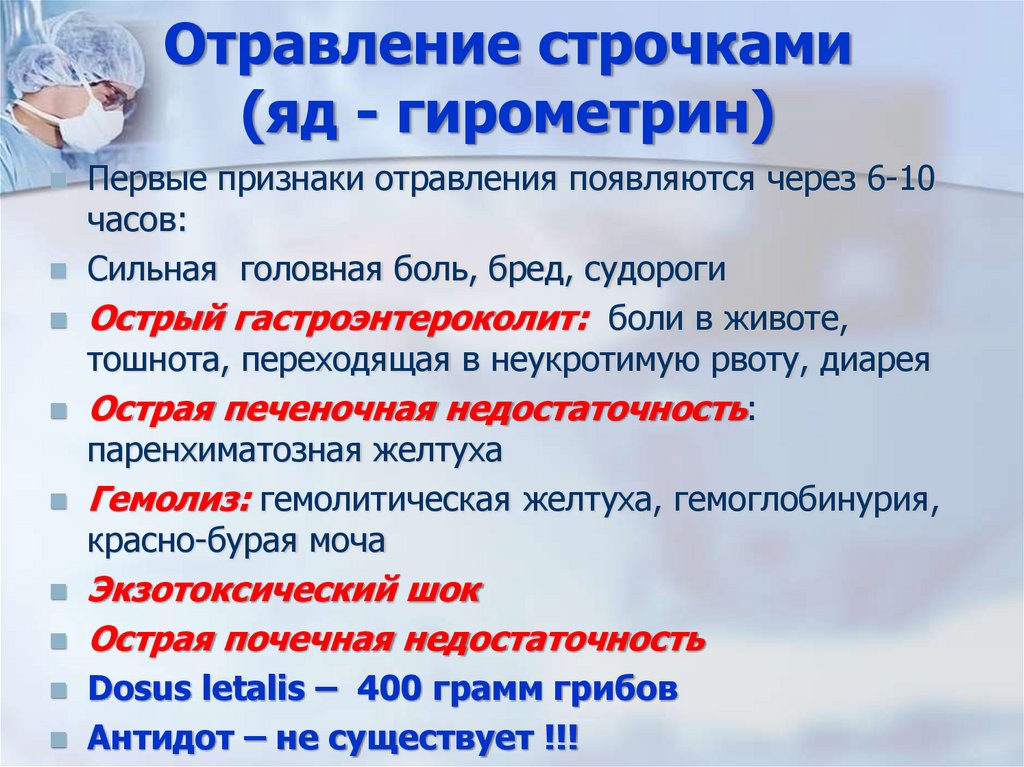 Отравление строчками (яд - гирометрин)

Первые признаки отравления появляются через 6-10 часов:

Сильная  головная боль, бред, судороги

Острый гастроэнтероколит:  боли в животе, тошнота, переходящая в неукротимую рвоту, диарея

Острая печеночная недостаточность: паренхиматозная желтуха

Гемолиз: гемолитическая желтуха, гемоглобинурия, красно-бурая моча

Экзотоксический шок

Острая почечная недостаточность

Dosus letalis –  400 грамм грибов

Антидот – не существует !!!